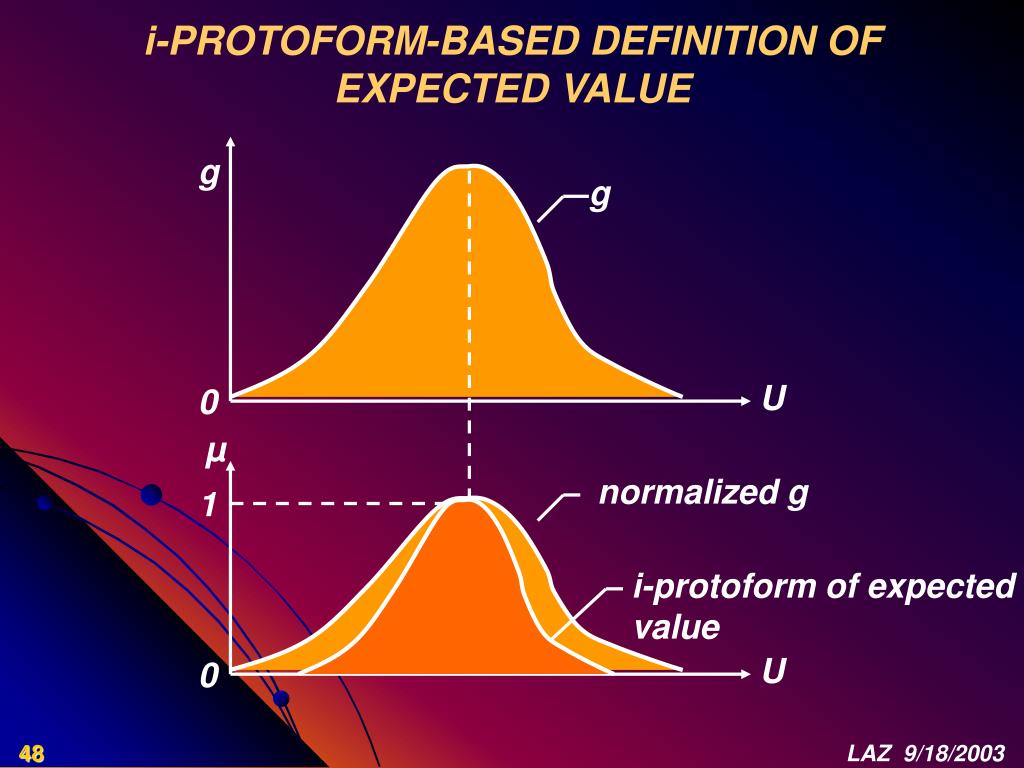 i-PROTOFORM-BASED DEFINITION OF EXPECTED VALUE

g

g

0

U

µ

1

normalized g

i-protoform of expected value

0

U

48

LAZ 9/18/2003